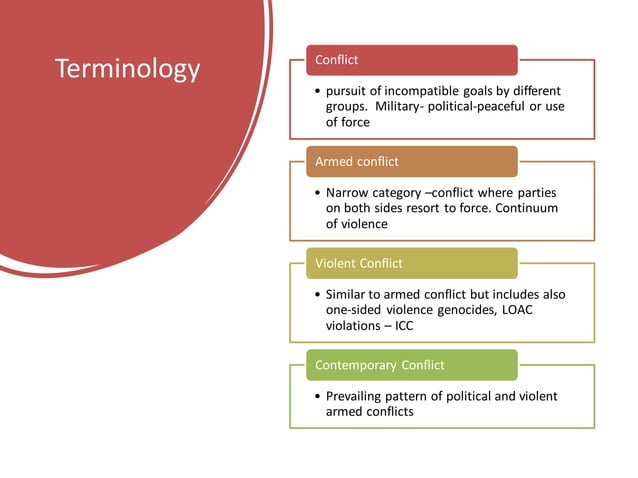 Terminology

Conflict

• pursuit of incompatible goals by different groups. Military- political-peaceful or use of force

Armed conflict

• Narrow category –conflict where parties on both sides resort to force. Continuum of violence

Violent Conflict

• Similar to armed conflict but includes also one-sided violence genocides, LOAC violations – ICC

Contemporary Conflict

• Prevailing pattern of political and violent armed conflicts